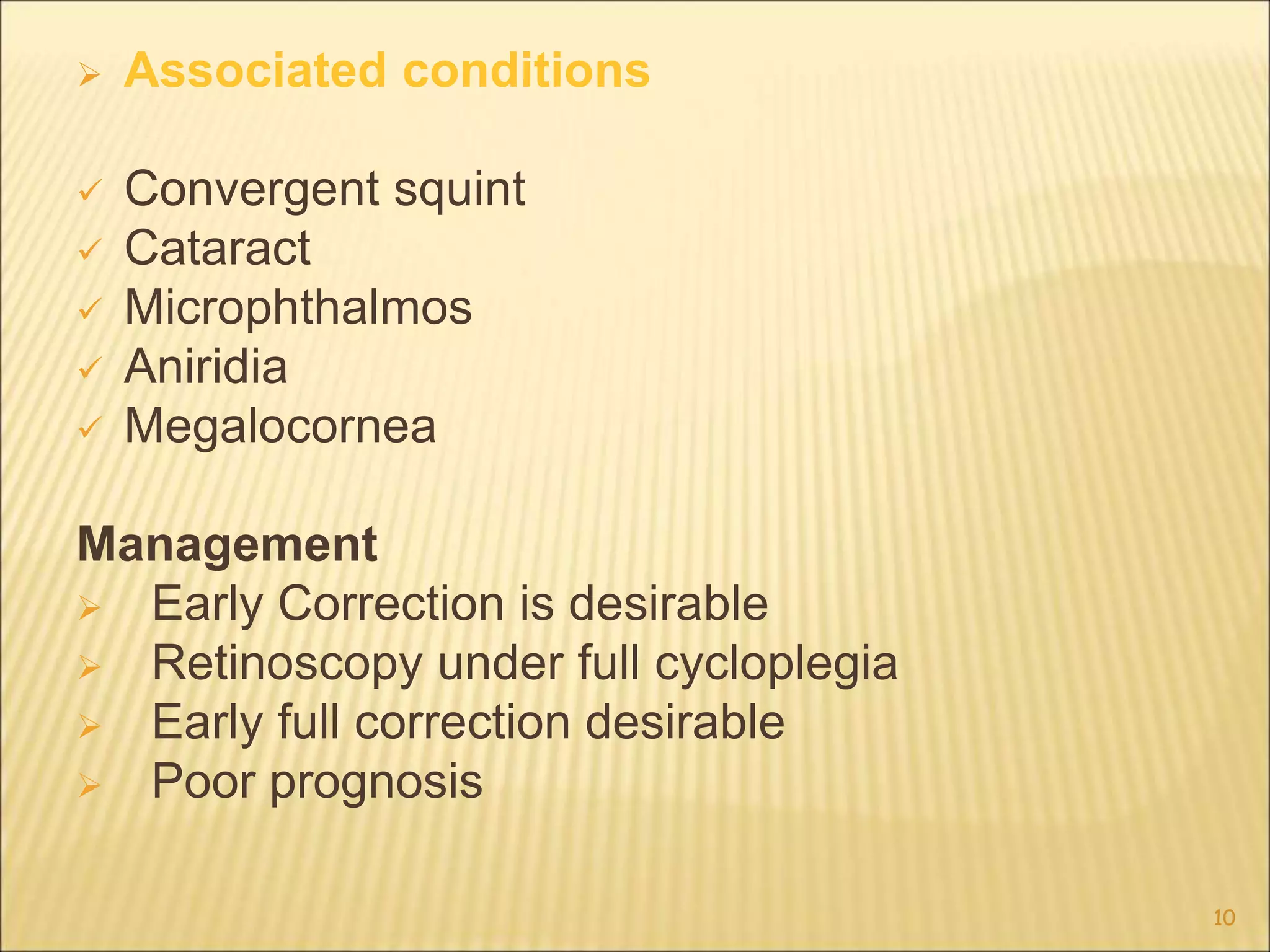 ➢ Associated conditions

✓ Convergent squint
✓ Cataract
✓ Microphthalmos
✓ Aniridia
✓ Megalocornea

Management
➢ Early Correction is desirable
➢ Retinoscopy under full cycloplegia
➢ Early full correction desirable
➢ Poor prognosis

10